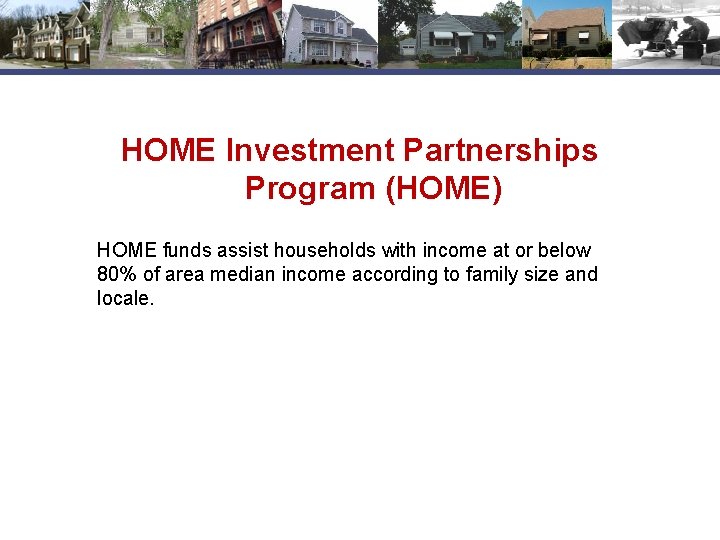 HOME Investment Partnerships Program (HOME)

HOME funds assist households with income at or below 80% of area median income according to family size and locale.